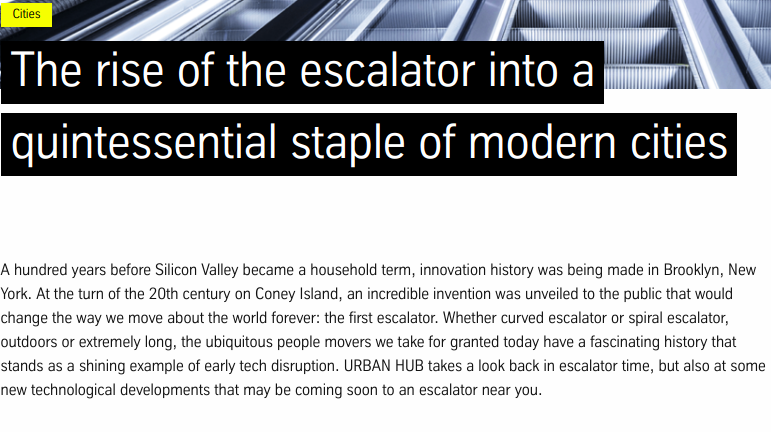 Cities

The rise of the escalator into a quintessential staple of modern cities

A hundred years before Silicon Valley became a household term, innovation history was being made in Brooklyn, New York. At the turn of the 20th century on Coney Island, an incredible invention was unveiled to the public that would change the way we move about the world forever: the first escalator. Whether curved escalator or spiral escalator, outdoors or extremely long, the ubiquitous people movers we take for granted today have a fascinating history that stands as a shining example of early tech disruption. URBAN HUB takes a look back in escalator time, but also at some new technological developments that may be coming soon to an escalator near you.